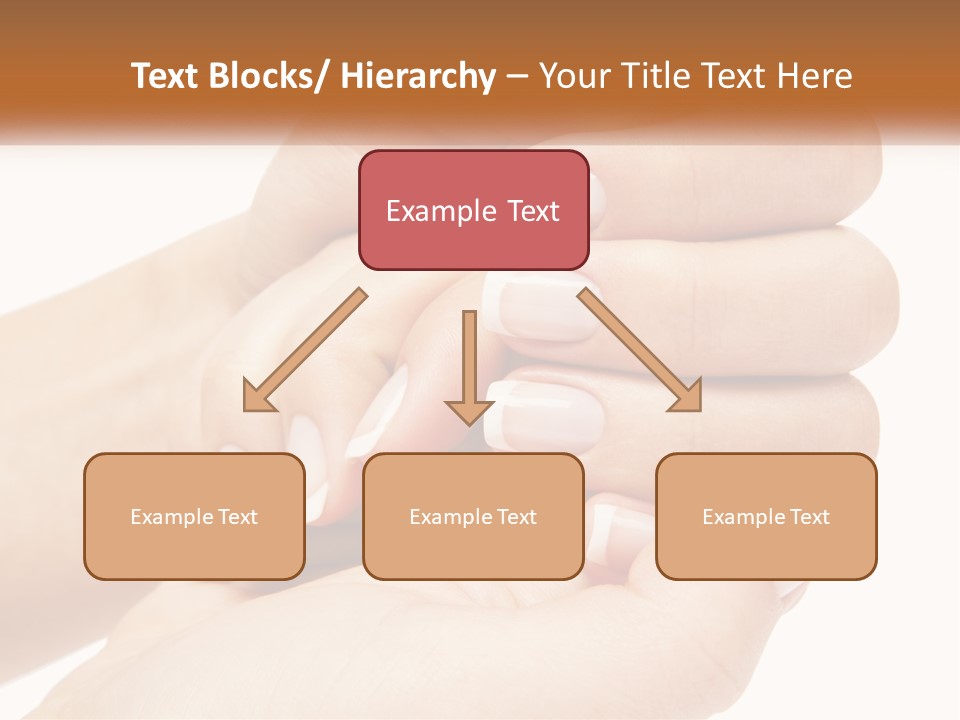 Text Blocks/ Hierarchy – Your Title Text Here

Example Text

Example Text

Example Text

Example Text